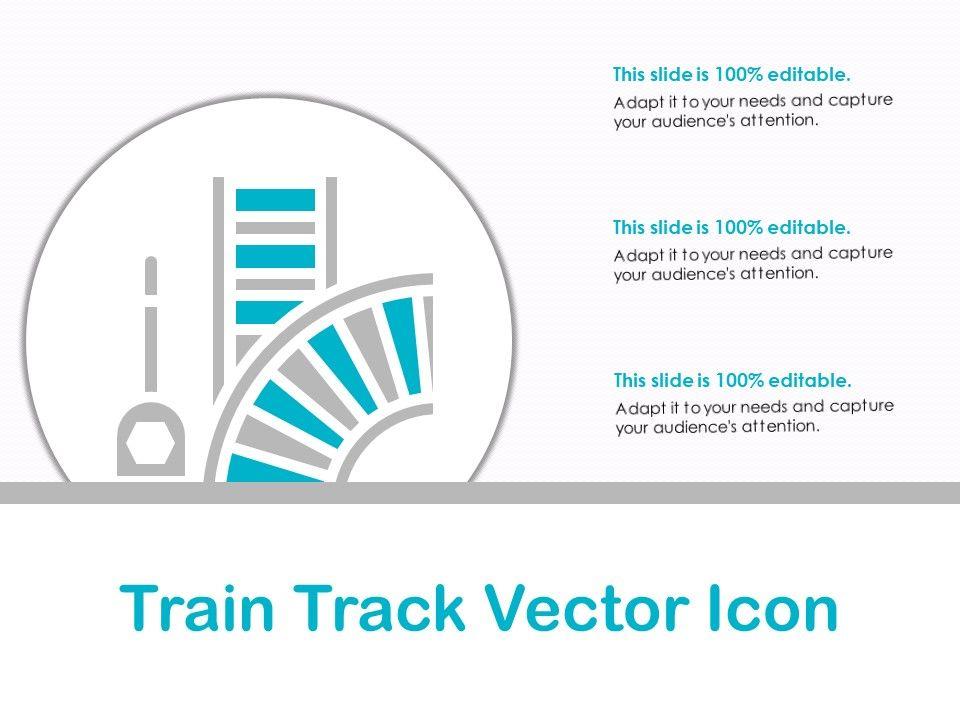 This slide is 100% editable.
Adapt it to your needs and capture your audience's attention.

This slide is 100% editable.
Adapt it to your needs and capture your audience's attention.

This slide is 100% editable.
Adapt it to your needs and capture your audience's attention.

Train Track Vector Icon